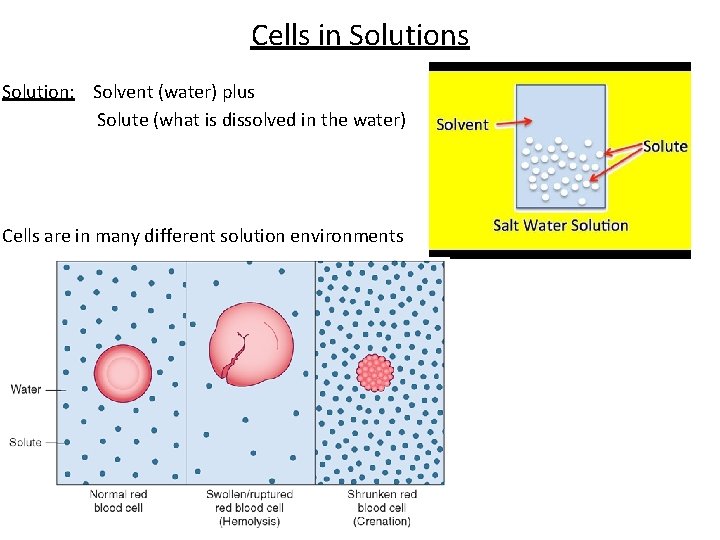 Cells in Solutions

Solution: Solvent (water) plus
Solute (what is dissolved in the water)

Solvent
Solute
Salt Water Solution

Cells are in many different solution environments

Water
Solute

Normal red blood cell

Swollen/ruptured red blood cell (Hemolysis)

Shrunken red blood cell (Crenation)